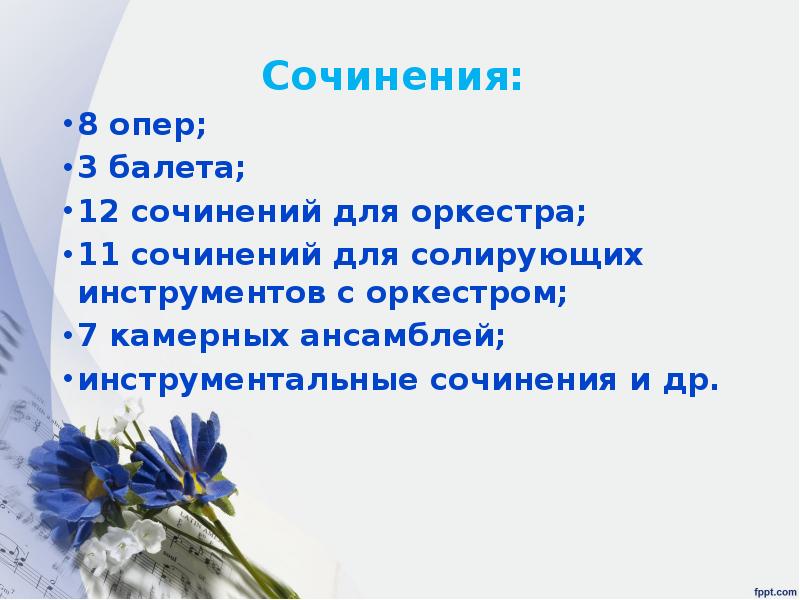 Сочинения:

•8 опер;
•3 балета;
•12 сочинений для оркестра;
•11 сочинений для солирующих инструментов с оркестром;
•7 камерных ансамблей;
•инструментальные сочинения и др.

fppt.com